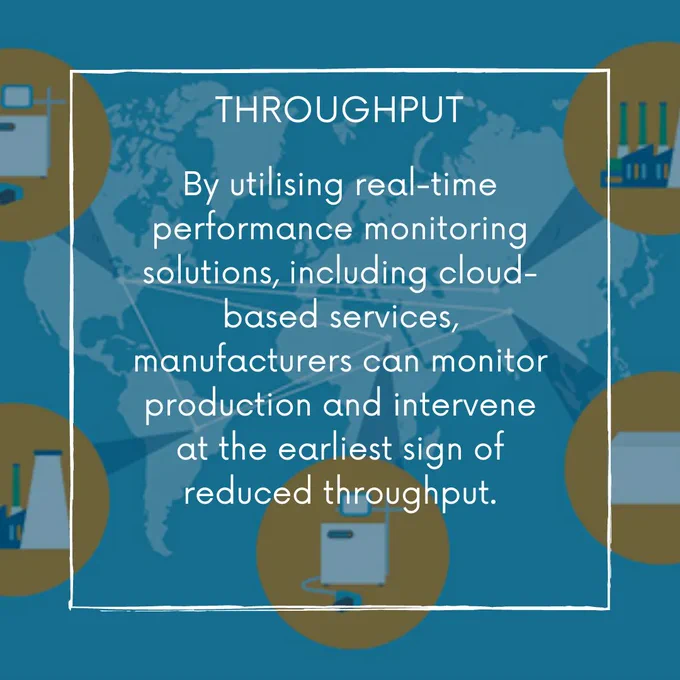 THROUGHPUT

By utilising real-time performance monitoring solutions, including cloud-based services, manufacturers can monitor production and intervene at the earliest sign of reduced throughput.